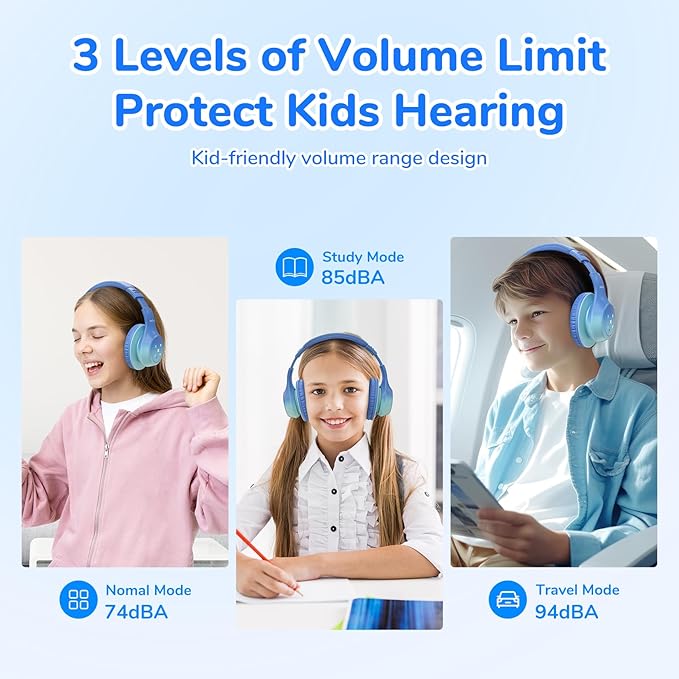 3 Levels of Volume Limit
Protect Kids Hearing

Kid-friendly volume range design

Study Mode
85dBA

Nomal Mode
74dBA

Travel Mode
94dBA